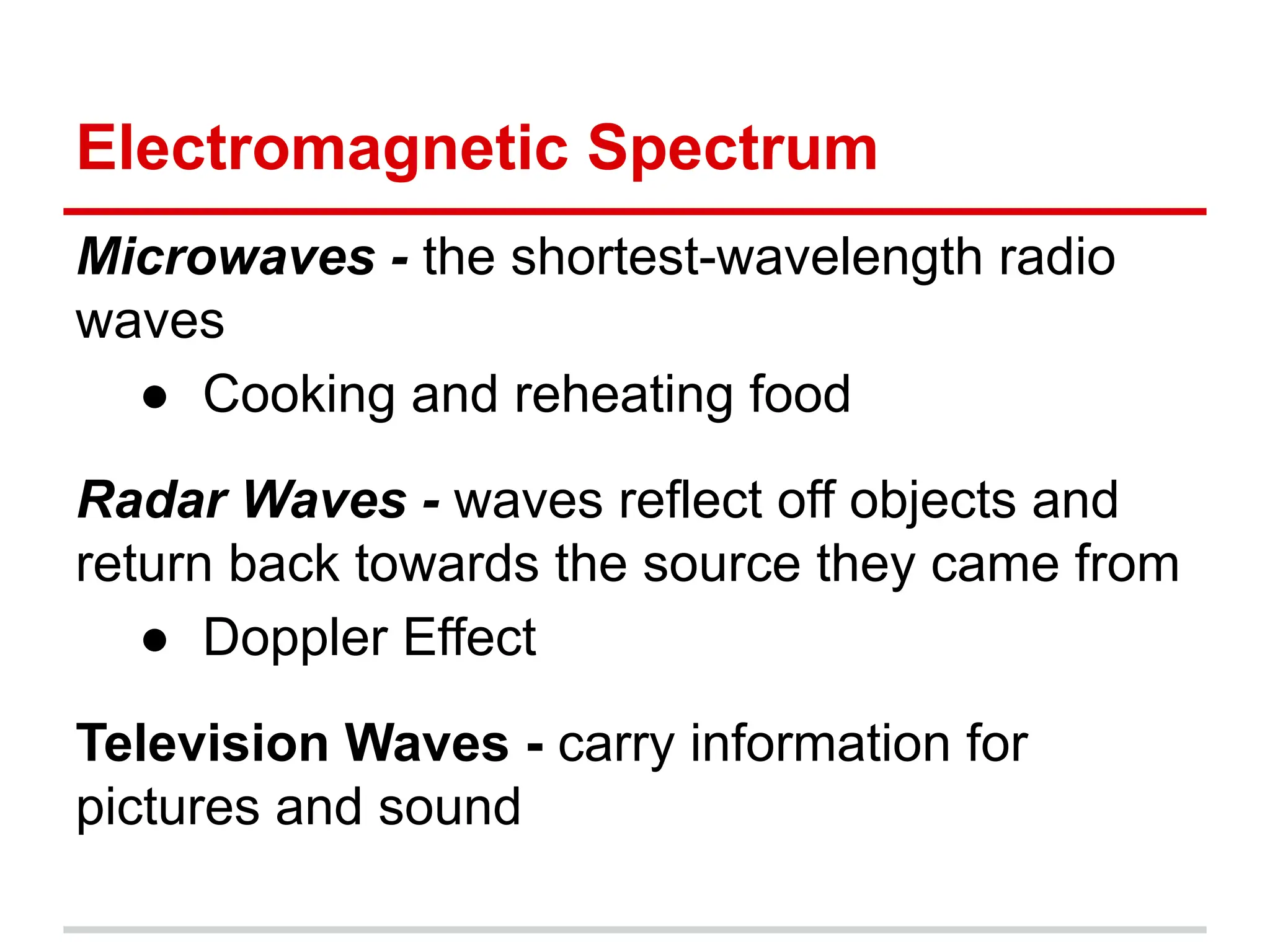 Electromagnetic Spectrum

Microwaves - the shortest-wavelength radio waves

● Cooking and reheating food

Radar Waves - waves reflect off objects and return back towards the source they came from

● Doppler Effect

Television Waves - carry information for pictures and sound